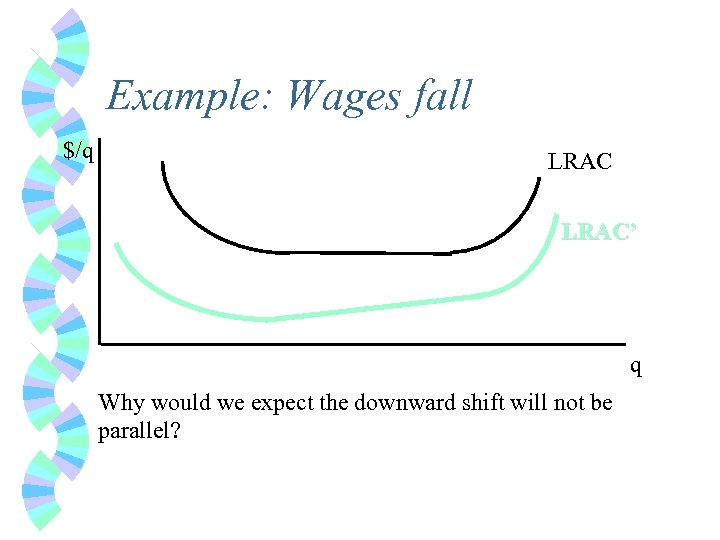 Example: Wages fall

\$/q

LRAC

LRAC'

q

Why would we expect the downward shift will not be parallel?